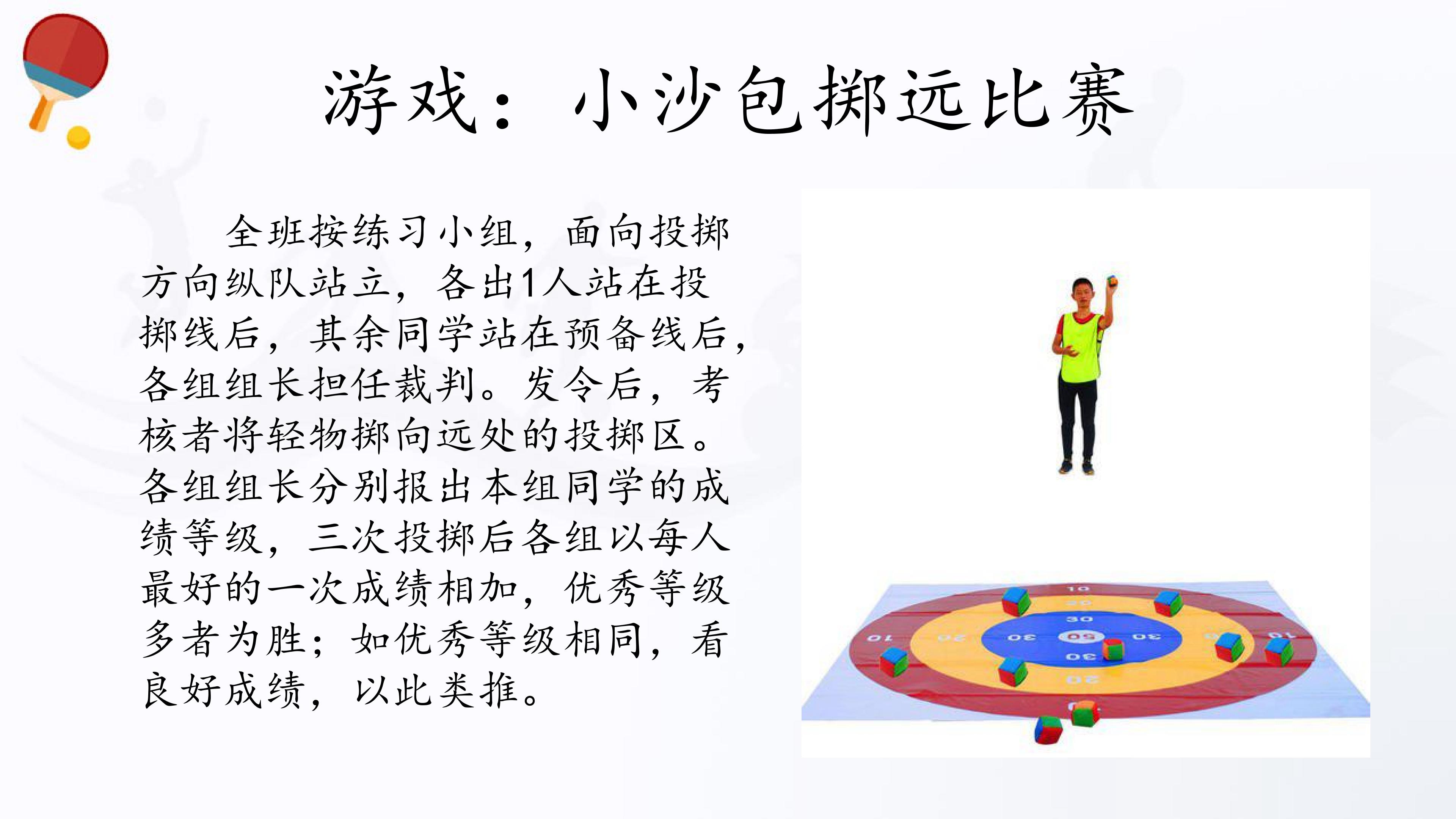 游戏：小沙包掷远比赛

全班按练习小组，面向投掷方向纵队站立，各出1人站在投掷线后，其余同学站在预备线后，各组组长担任裁判。发令后，考核者将轻物掷向远处的投掷区。各组组长分别报出本组同学的成绩等级，三次投掷后各组以每人最好的一次成绩相加，优秀等级多者为胜；如优秀等级相同，看良好成绩，以此类推。